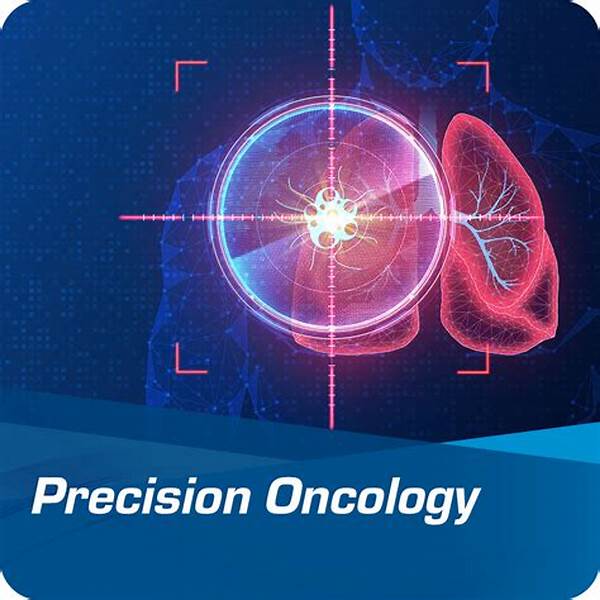 Precision Oncology